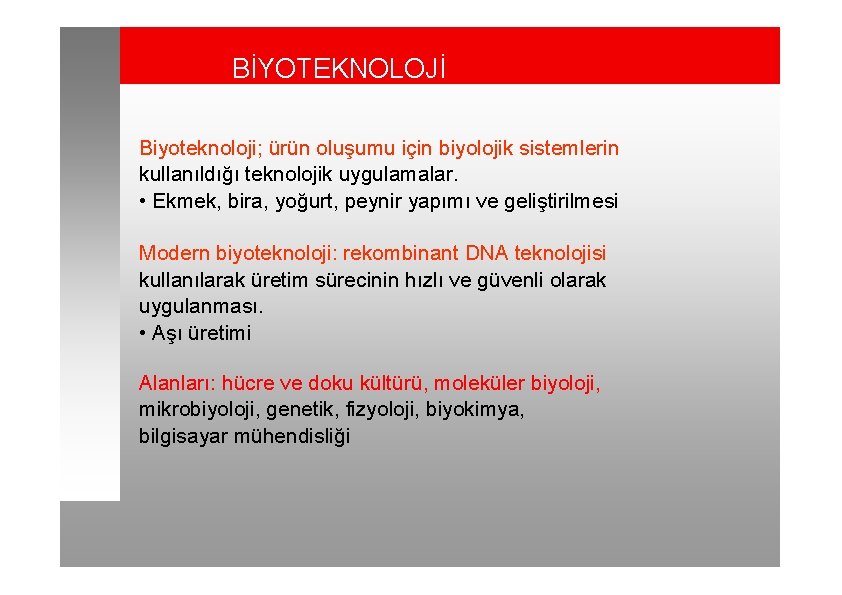 BİYOTEKNOLOJİ

Biyoteknoloji; ürün oluşumu için biyolojik sistemlerin kullanıldığı teknolojik uygulamalar.
• Ekmek, bira, yoğurt, peynir yapımı ve geliştirilmesi

Modern biyoteknoloji: rekombinant DNA teknolojisi kullanılarak üretim sürecinin hızlı ve güvenli olarak uygulanması.
• Aşı üretimi

Alanları: hücre ve doku kültürü, moleküler biyoloji, mikrobiyoloji, genetik, fizyoloji, biyokimya, bilgisayar mühendisliği